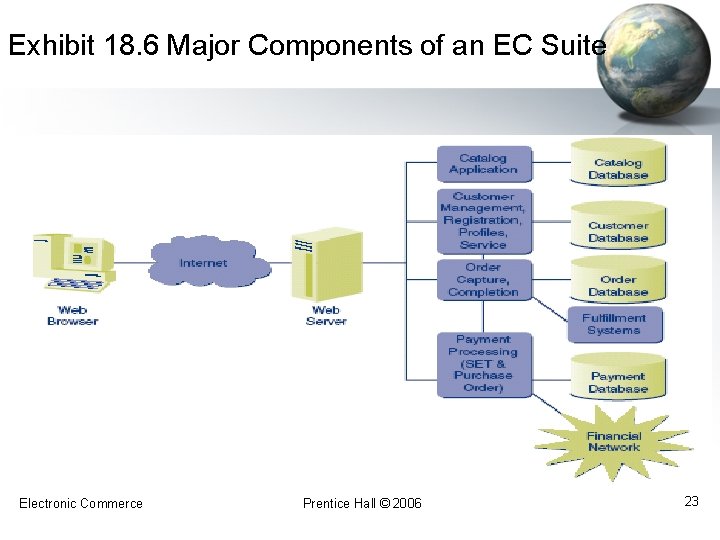 Exhibit 18.6 Major Components of an EC Suite

Web Browser

Internet

Web Server

Catalog Application

Customer Management, Registration, Profiles, Service

Order Capture, Completion

Payment Processing (SET & Purchase Order)

Catalog Database

Customer Database

Order Database

Fulfillment Systems

Payment Database

Financial Network

Electronic Commerce

Prentice Hall © 2006

23